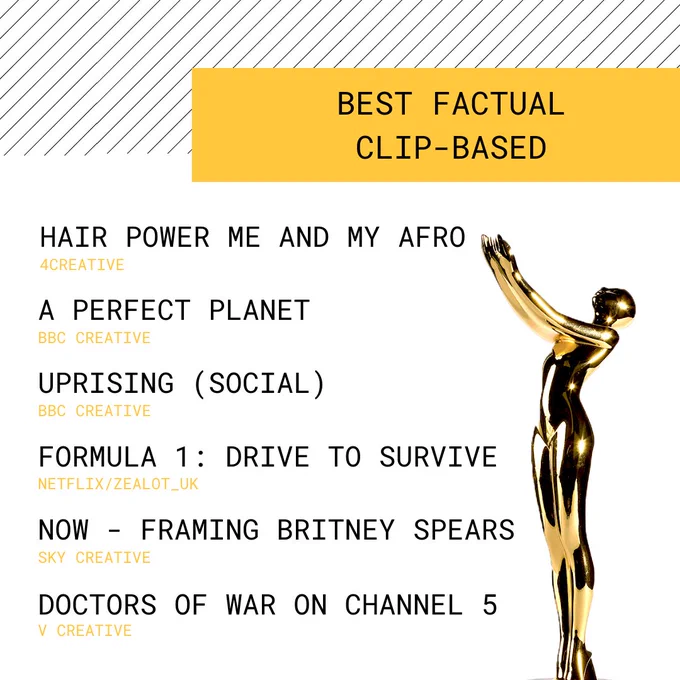 BEST FACTUAL
CLIP-BASED

HAIR POWER ME AND MY AFRO
4CREATIVE

A PERFECT PLANET
BBC CREATIVE

UPRISING (SOCIAL)
BBC CREATIVE

FORMULA 1: DRIVE TO SURVIVE
NETFLIX/ZEALOT_UK

NOW - FRAMING BRITNEY SPEARS
SKY CREATIVE

DOCTORS OF WAR ON CHANNEL 5
V CREATIVE